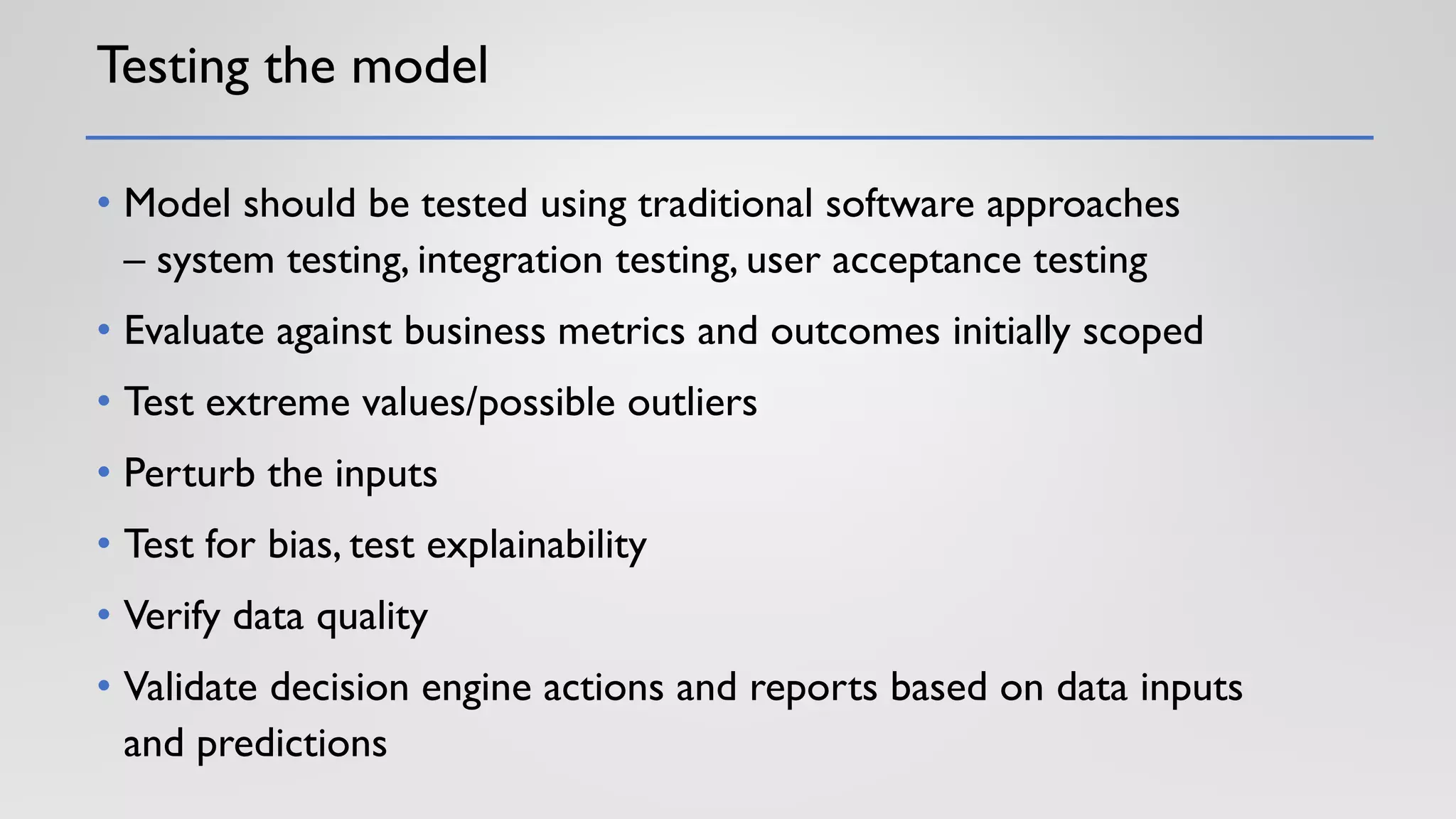 Testing the model

• Model should be tested using traditional software approaches – system testing, integration testing, user acceptance testing

• Evaluate against business metrics and outcomes initially scoped

• Test extreme values/possible outliers

• Perturb the inputs

• Test for bias, test explainability

• Verify data quality

• Validate decision engine actions and reports based on data inputs and predictions